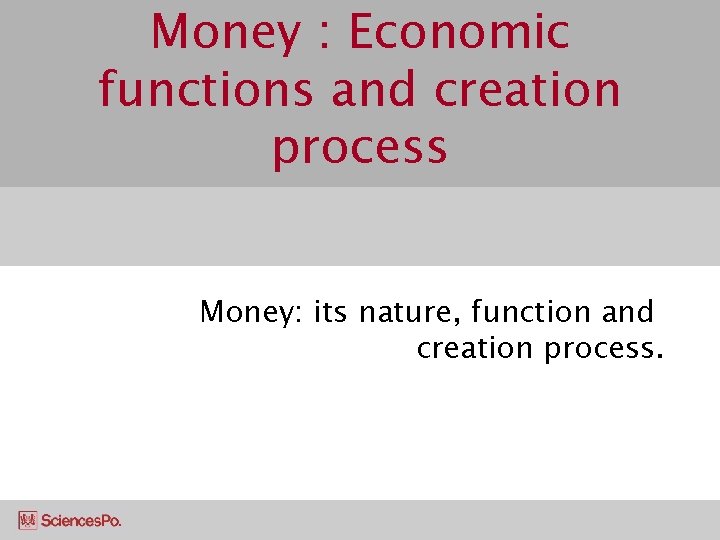 Money : Economic functions and creation process

Money: its nature, function and creation process.

SciencesPo.